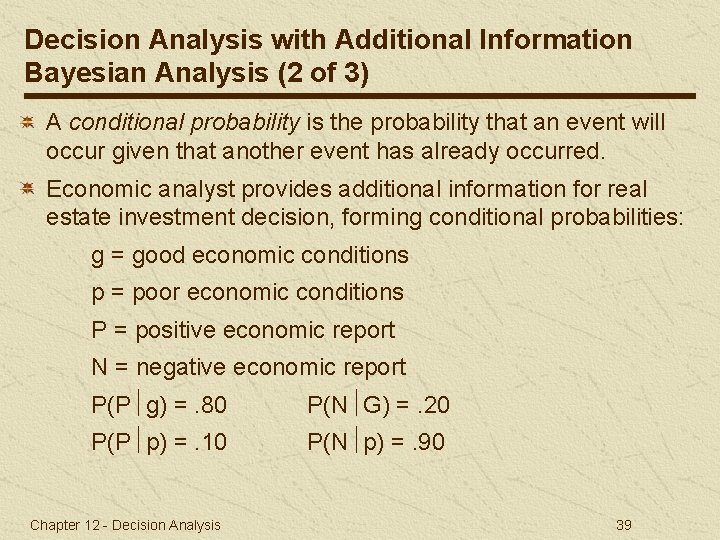 Decision Analysis with Additional Information
Bayesian Analysis (2 of 3)

A conditional probability is the probability that an event will occur given that another event has already occurred.

Economic analyst provides additional information for real estate investment decision, forming conditional probabilities:

g = good economic conditions

p = poor economic conditions

P = positive economic report

N = negative economic report

$P(P|g) = .80$ $P(N|G) = .20$

$P(P|p) = .10$ $P(N|p) = .90$

Chapter 12 - Decision Analysis

39